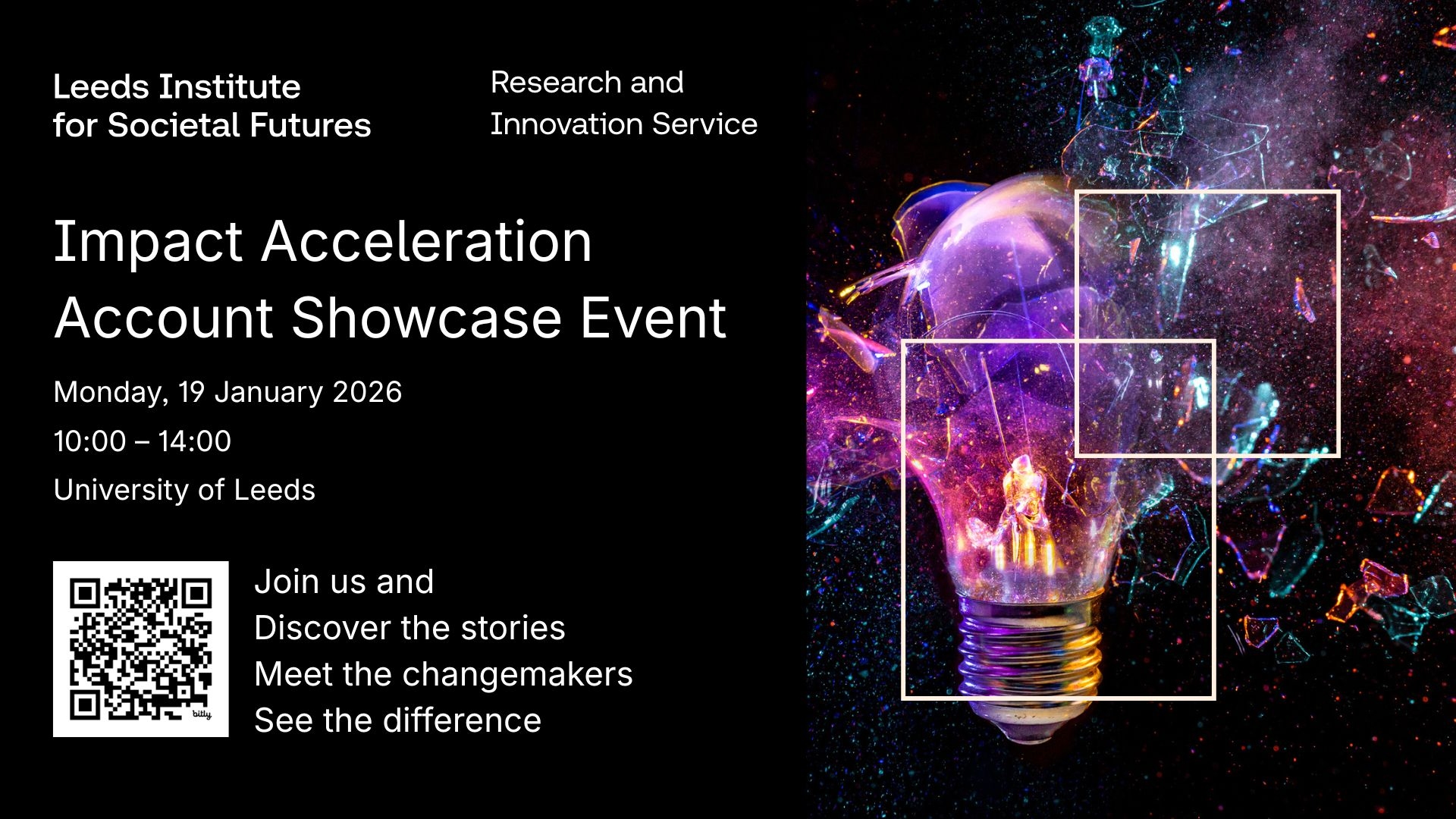 Leeds Institute for Societal Futures

Research and Innovation Service

Impact Acceleration Account Showcase Event

Monday, 19 January 2026

10:00 – 14:00

University of Leeds

bitly

Join us and
Discover the stories
Meet the changemakers
See the difference